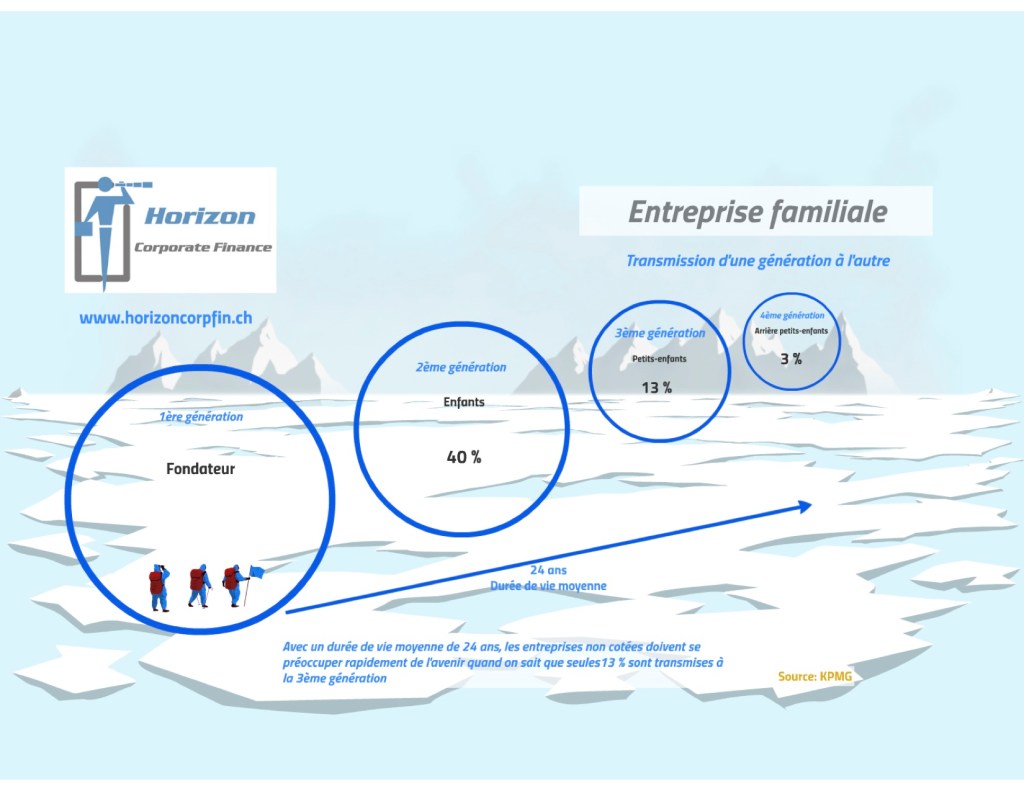 Horizon
Corporate Finance

www.horizoncorpfin.ch

Entreprise familiale

Transmission d'une génération à l'autre

1ère génération

Fondateur

2ème génération

Enfants

40 %

3ème génération

Petits-enfants

13 %

4ème génération

Arrière petits-enfants

3 %

24 ans
Durée de vie moyenne

Avec un durée de vie moyenne de 24 ans, les entreprises non cotées doivent se préoccuper rapidement de l'avenir quand on sait que seules13 % sont transmises à la 3ème génération

Source: KPMG